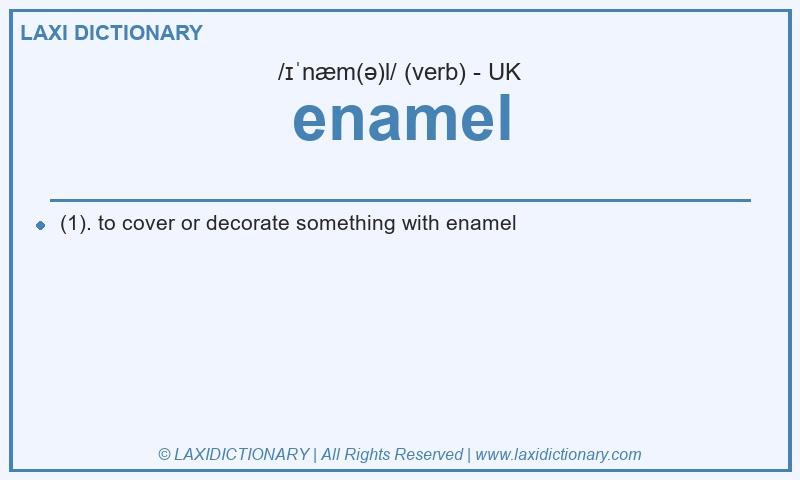 LAXI DICTIONARY

/ɪˈnæm(ə)l/ (verb) - UK

enamel

(1). to cover or decorate something with enamel

© LAXIDICTIONARY | All Rights Reserved | www.laxidictionary.com